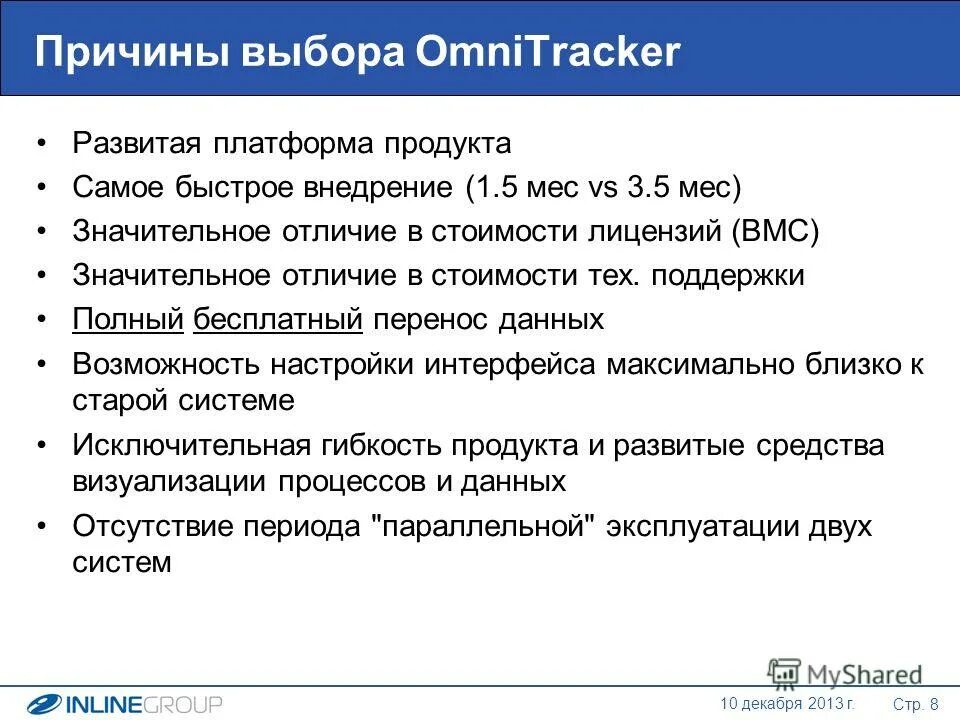 Причины выбора OmniTracker

• Развитая платформа продукта
• Самое быстрое внедрение (1.5 мес vs 3.5 мес)
• Значительное отличие в стоимости лицензий (BMC)
• Значительное отличие в стоимости тех. поддержки
• Полный бесплатный перенос данных
• Возможность настройки интерфейса максимально близко к старой системе
• Исключительная гибкость продукта и развитые средства визуализации процессов и данных
• Отсутствие периода "параллельной" эксплуатации двух систем

MyShared

INLINEGROUP

10 декабря 2013 г.

Стр. 8